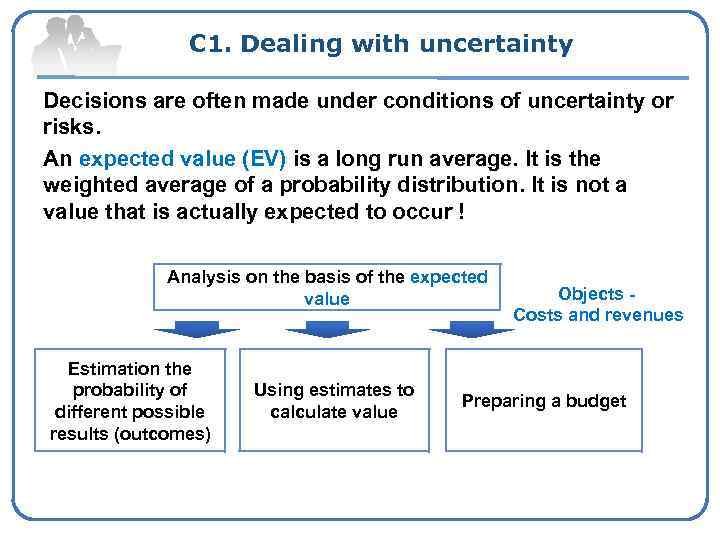 C1. Dealing with uncertainty

Decisions are often made under conditions of uncertainty or risks.

An expected value (EV) is a long run average. It is the weighted average of a probability distribution. It is not a value that is actually expected to occur !

Analysis on the basis of the expected value

Objects - Costs and revenues

Estimation the probability of different possible results (outcomes)

Using estimates to calculate value

Preparing a budget